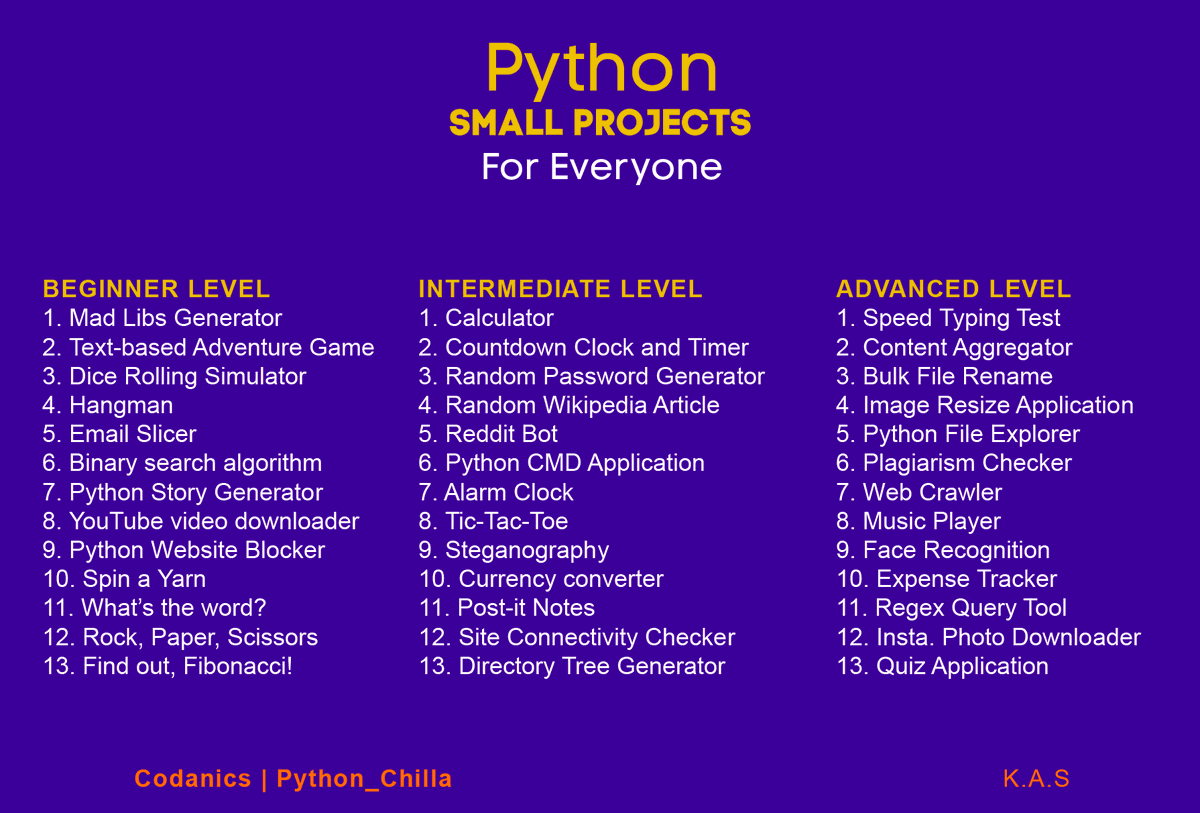 Python
SMALL PROJECTS
For Everyone

BEGINNER LEVEL
1. Mad Libs Generator
2. Text-based Adventure Game
3. Dice Rolling Simulator
4. Hangman
5. Email Slicer
6. Binary search algorithm
7. Python Story Generator
8. YouTube video downloader
9. Python Website Blocker
10. Spin a Yarn
11. What's the word?
12. Rock, Paper, Scissors
13. Find out, Fibonacci!

INTERMEDIATE LEVEL
1. Calculator
2. Countdown Clock and Timer
3. Random Password Generator
4. Random Wikipedia Article
5. Reddit Bot
6. Python CMD Application
7. Alarm Clock
8. Tic-Tac-Toe
9. Steganography
10. Currency converter
11. Post-it Notes
12. Site Connectivity Checker
13. Directory Tree Generator

ADVANCED LEVEL
1. Speed Typing Test
2. Content Aggregator
3. Bulk File Rename
4. Image Resize Application
5. Python File Explorer
6. Plagiarism Checker
7. Web Crawler
8. Music Player
9. Face Recognition
10. Expense Tracker
11. Regex Query Tool
12. Insta. Photo Downloader
13. Quiz Application

Codanics | Python_Chilla

K.A.S